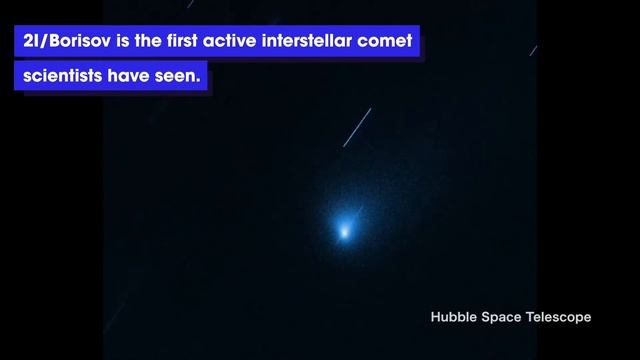 2I/Borisov is the first active interstellar comet scientists have seen.

Hubble Space Telescope